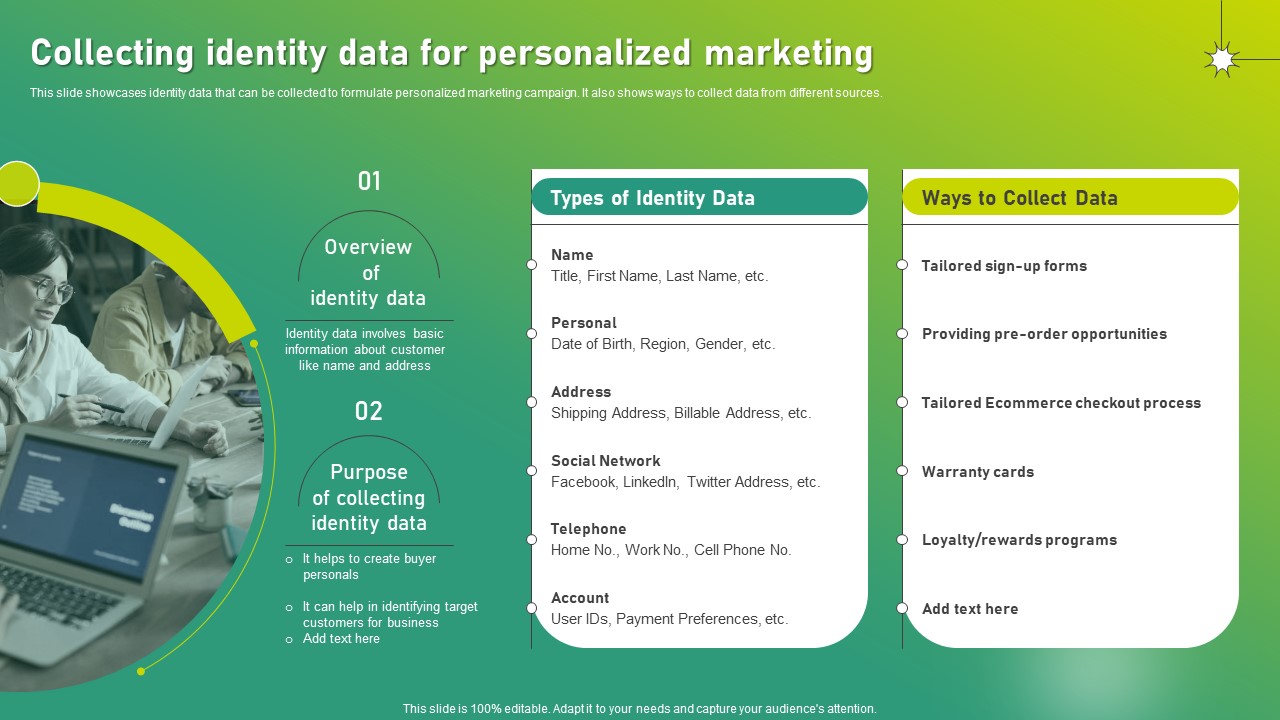 Collecting identity data for personalized marketing

This slide showcases identity data that can be collected to formulate personalized marketing campaign. It also shows ways to collect data from different sources.

01

Overview of identity data

Identity data involves basic information about customer like name and address

02

Purpose of collecting identity data

It helps to create buyer personals

It can help in identifying target customers for business

Add text here

Types of Identity Data

Name
Title, First Name, Last Name, etc.

Personal
Date of Birth, Region, Gender, etc.

Address
Shipping Address, Billable Address, etc.

Social Network
Facebook, LinkedIn, Twitter Address, etc.

Telephone
Home No., Work No., Cell Phone No.

Account
User IDs, Payment Preferences, etc.

Ways to Collect Data

Tailored sign-up forms

Providing pre-order opportunities

Tailored Ecommerce checkout process

Warranty cards

Loyalty/rewards programs

Add text here

This slide is 100% editable. Adapt it to your needs and capture your audience's attention.